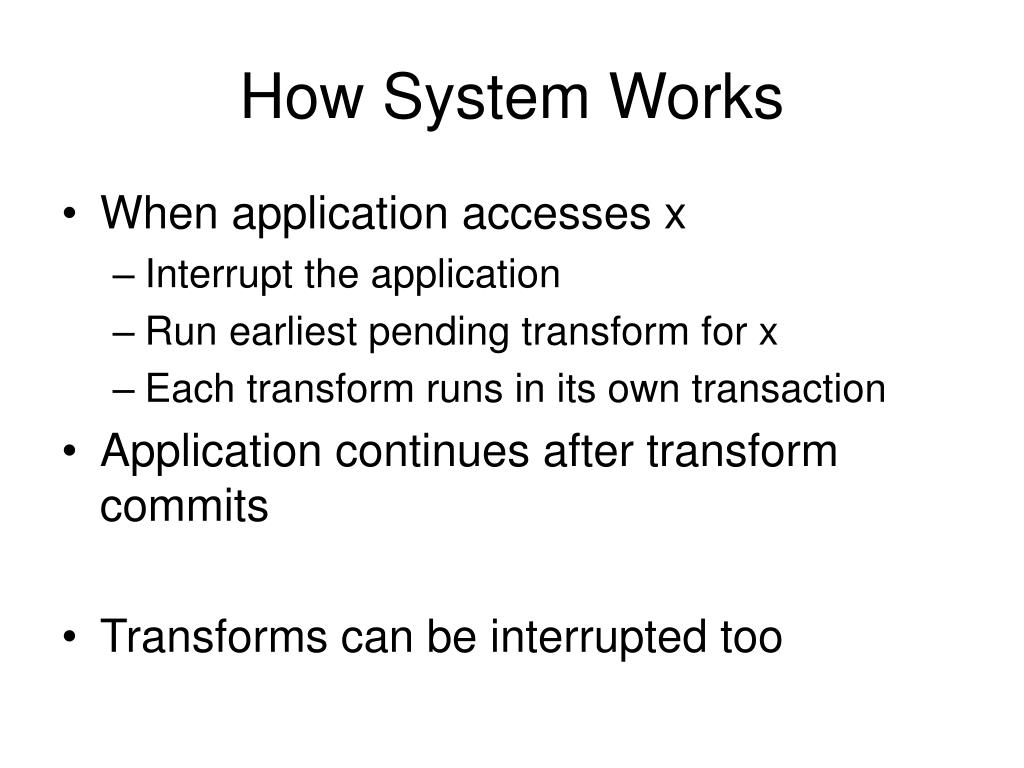 How System Works

• When application accesses x
  – Interrupt the application
  – Run earliest pending transform for x
  – Each transform runs in its own transaction
• Application continues after transform commits

• Transforms can be interrupted too